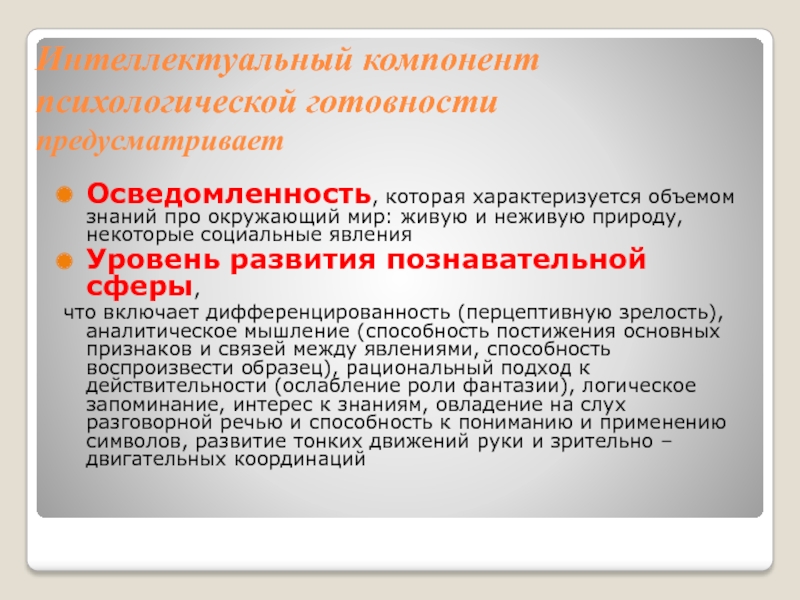 Интеллектуальный компонент психологической готовности предусматривает

Осведомленность, которая характеризуется объемом знаний про окружающий мир: живую и неживую природу, некоторые социальные явления

Уровень развития познавательной сферы,

что включает дифференцированность (перцептивную зрелость), аналитическое мышление (способность постижения основных признаков и связей между явлениями, способность воспроизвести образец), рациональный подход к действительности (ослабление роли фантазии), логическое запоминание, интерес к знаниям, овладение на слух разговорной речью и способность к пониманию и применению символов, развитие тонких движений руки и зрительно – двигательных координаций